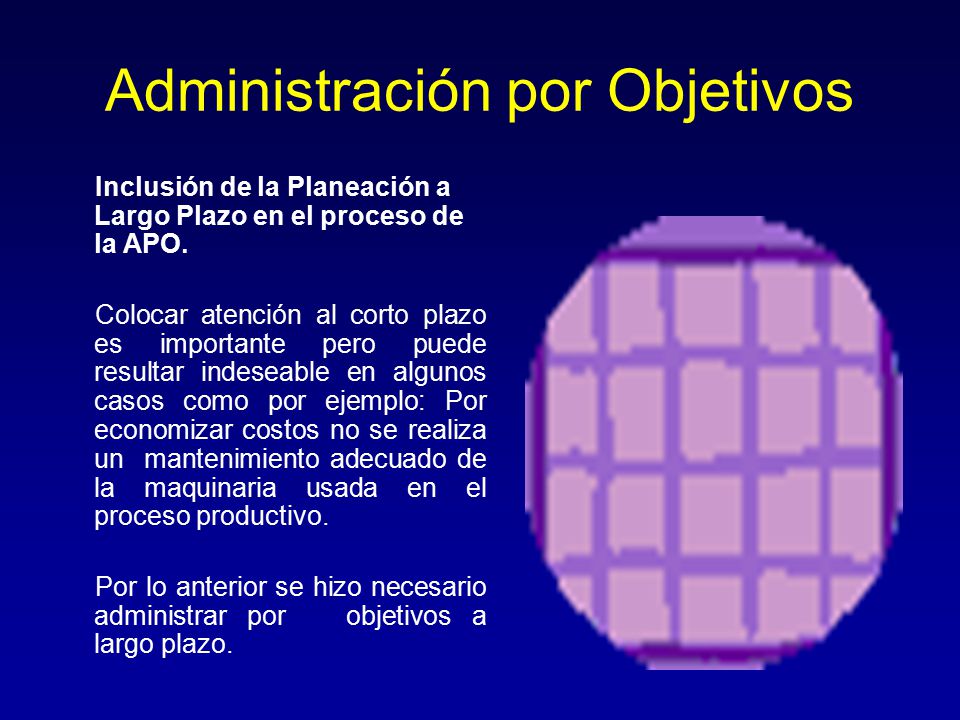 Administración por Objetivos

Inclusión de la Planeación a Largo Plazo en el proceso de la APO.

Colocar atención al corto plazo es importante pero puede resultar indeseable en algunos casos como por ejemplo: Por economizar costos no se realiza un mantenimiento adecuado de la maquinaria usada en el proceso productivo.

Por lo anterior se hizo necesario administrar por objetivos a largo plazo.